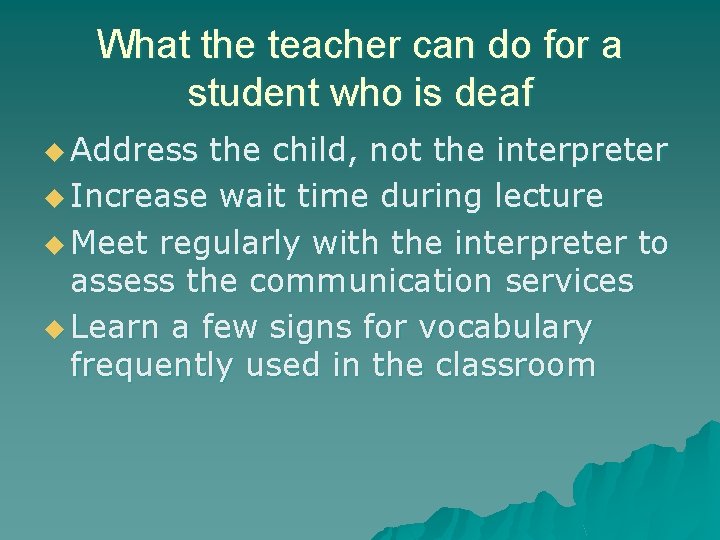 What the teacher can do for a student who is deaf

◆ Address the child, not the interpreter
◆ Increase wait time during lecture
◆ Meet regularly with the interpreter to assess the communication services
◆ Learn a few signs for vocabulary frequently used in the classroom